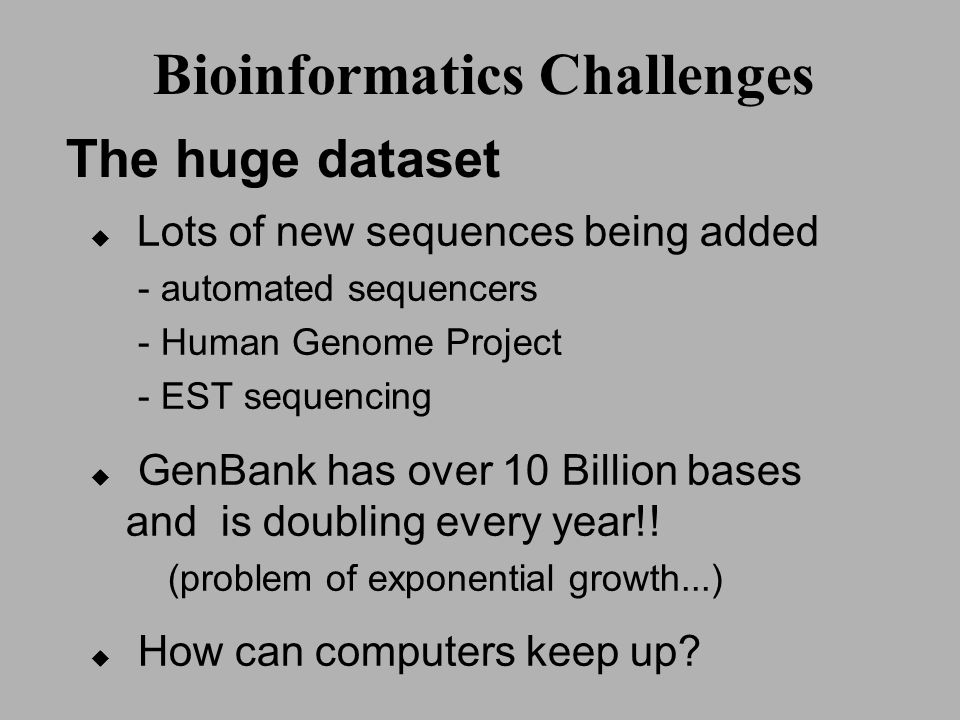 Bioinformatics Challenges

The huge dataset

◆ Lots of new sequences being added
- automated sequencers
- Human Genome Project
- EST sequencing

◆ GenBank has over 10 Billion bases and is doubling every year!!
(problem of exponential growth...)

◆ How can computers keep up?